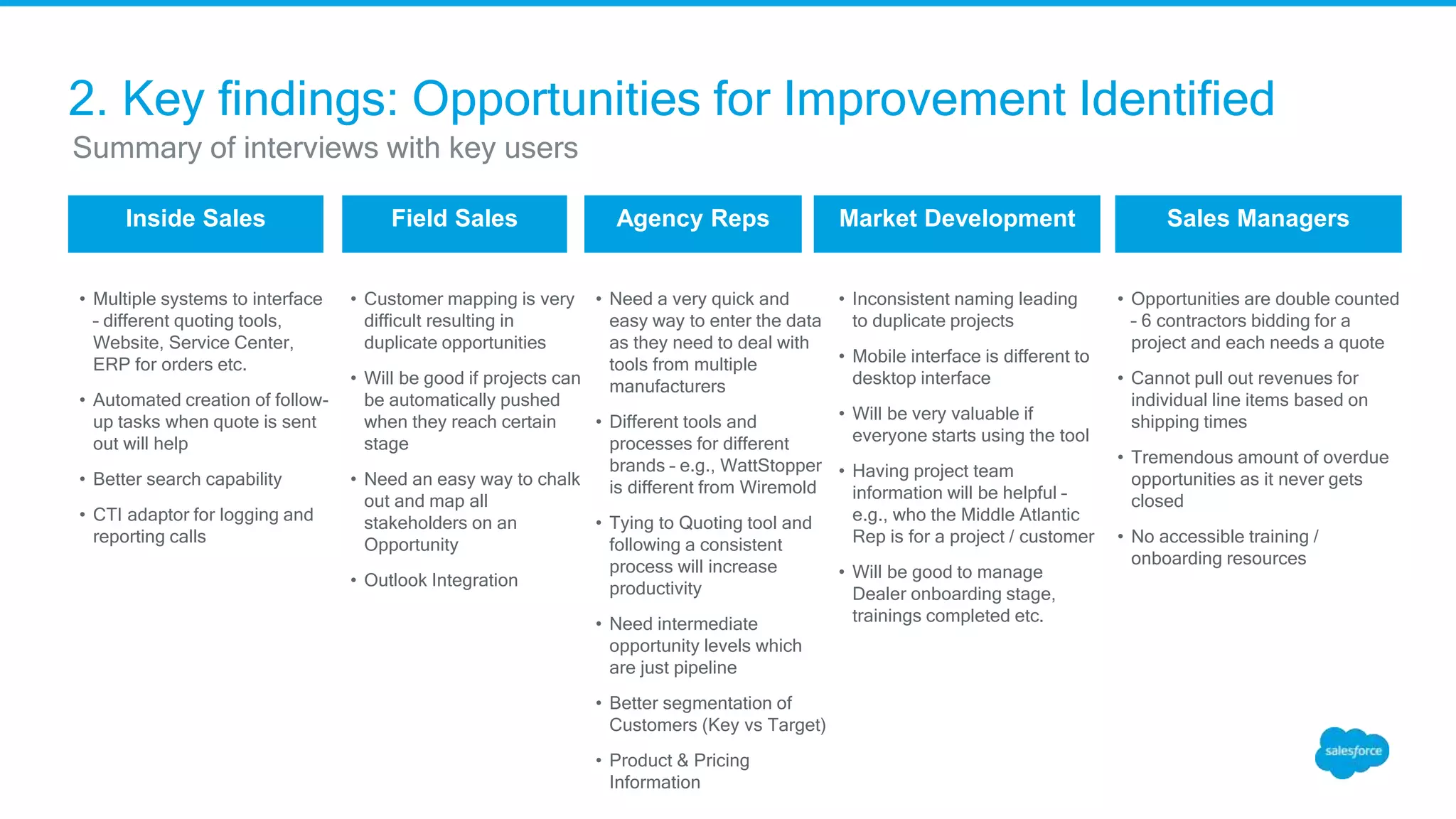 2. Key findings: Opportunities for Improvement Identified
Summary of interviews with key users

Inside Sales

• Multiple systems to interface – different quoting tools, Website, Service Center, ERP for orders etc.
• Automated creation of follow-up tasks when quote is sent out will help
• Better search capability
• CTI adaptor for logging and reporting calls

Field Sales

• Customer mapping is very difficult resulting in duplicate opportunities
• Will be good if projects can be automatically pushed when they reach certain stage
• Need an easy way to chalk out and map all stakeholders on an Opportunity
• Outlook Integration

Agency Reps

• Need a very quick and easy way to enter the data as they need to deal with tools from multiple manufacturers
• Different tools and processes for different brands – e.g., WattStopper is different from Wiremold
• Tying to Quoting tool and following a consistent process will increase productivity
• Need intermediate opportunity levels which are just pipeline
• Better segmentation of Customers (Key vs Target)
• Product & Pricing Information

Market Development

• Inconsistent naming leading to duplicate projects
• Mobile interface is different to desktop interface
• Will be very valuable if everyone starts using the tool
• Having project team information will be helpful – e.g., who the Middle Atlantic Rep is for a project / customer
• Will be good to manage Dealer onboarding stage, trainings completed etc.

Sales Managers

• Opportunities are double counted – 6 contractors bidding for a project and each needs a quote
• Cannot pull out revenues for individual line items based on shipping times
• Tremendous amount of overdue opportunities as it never gets closed
• No accessible training / onboarding resources

salesforce